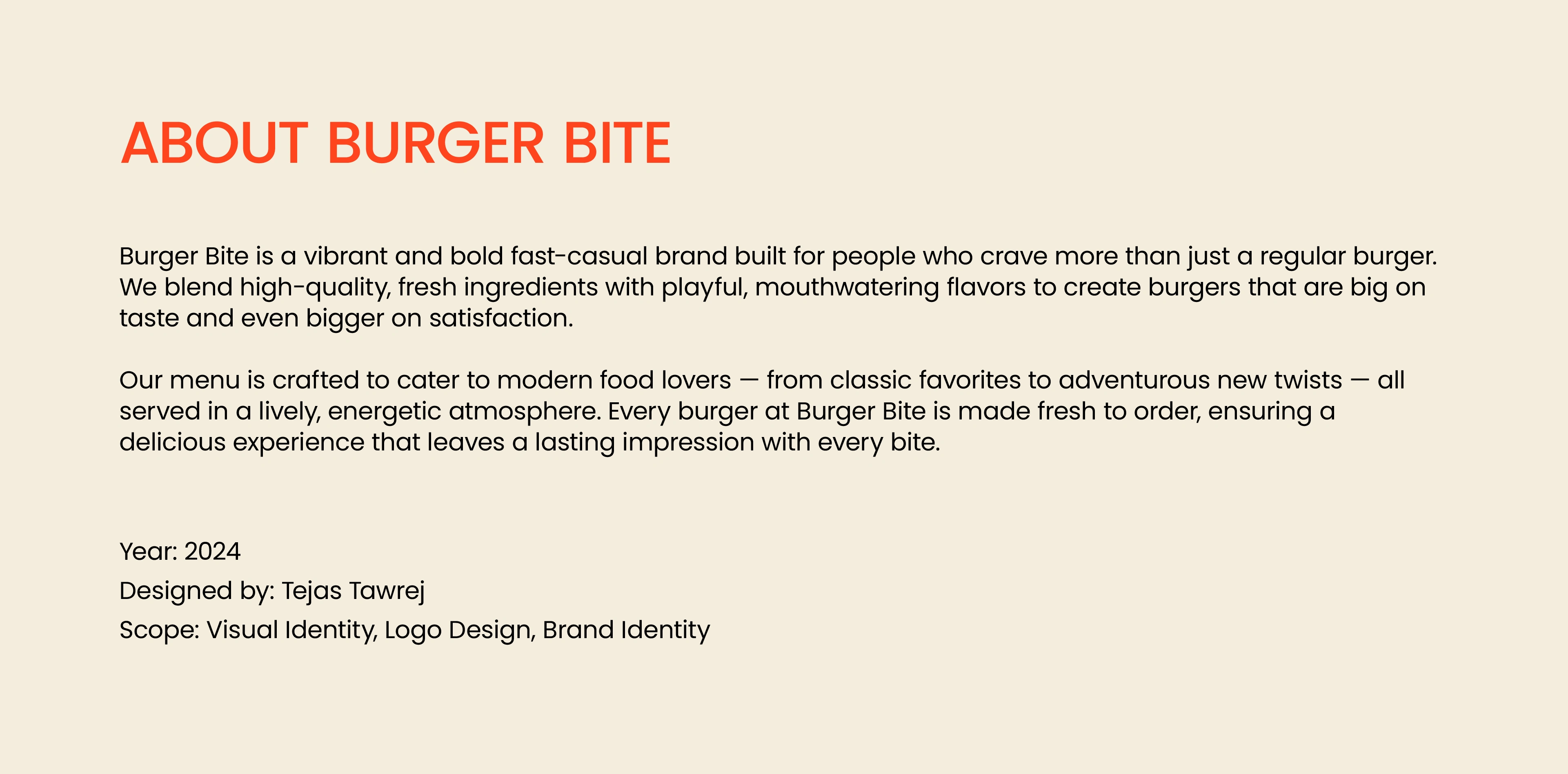 ABOUT BURGER BITE

Burger Bite is a vibrant and bold fast-casual brand built for people who crave more than just a regular burger. We blend high-quality, fresh ingredients with playful, mouthwatering flavors to create burgers that are big on taste and even bigger on satisfaction.

Our menu is crafted to cater to modern food lovers — from classic favorites to adventurous new twists — all served in a lively, energetic atmosphere. Every burger at Burger Bite is made fresh to order, ensuring a delicious experience that leaves a lasting impression with every bite.

Year: 2024
Designed by: Tejas Tawrej
Scope: Visual Identity, Logo Design, Brand Identity